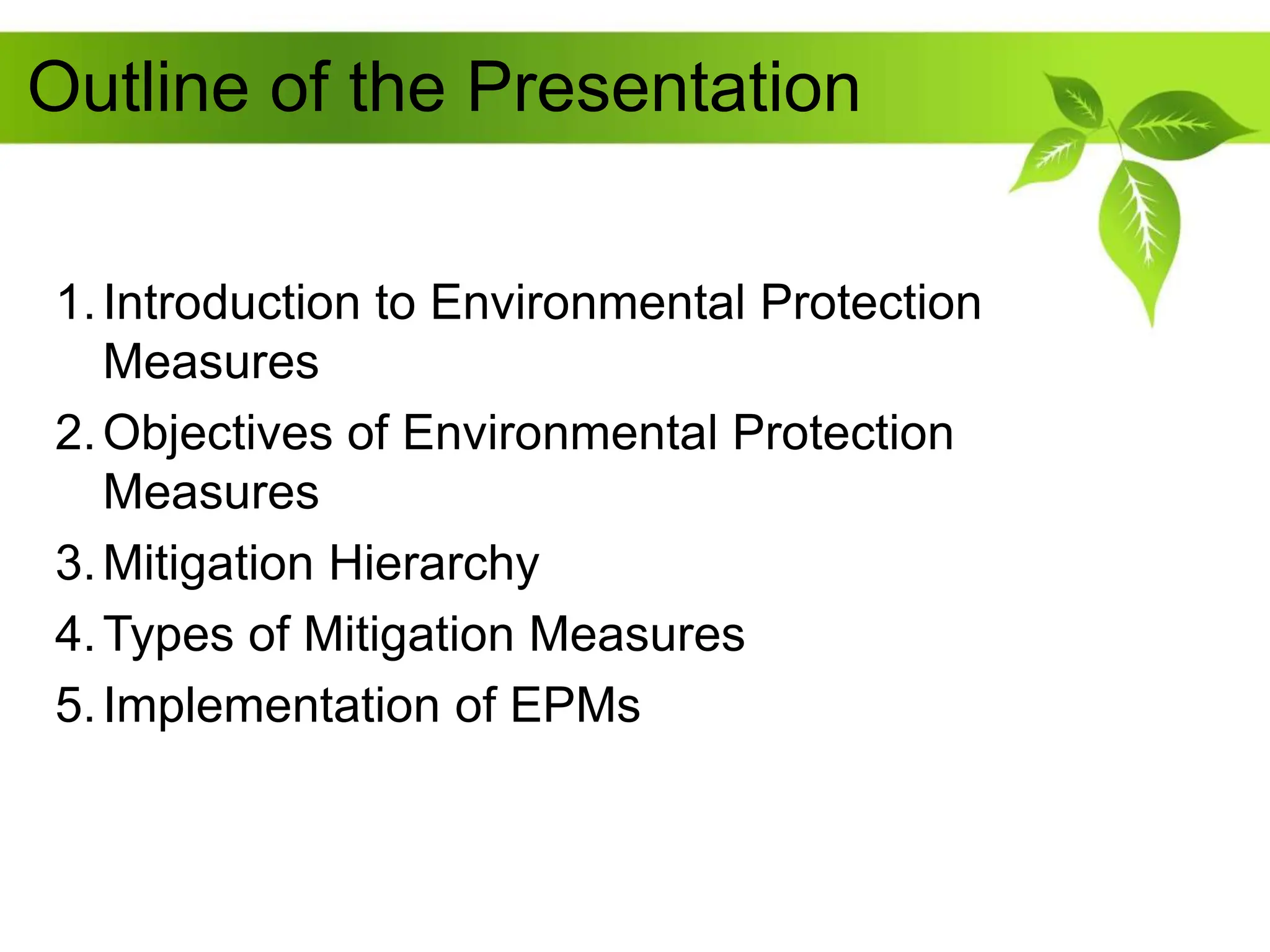 Outline of the Presentation

1. Introduction to Environmental Protection Measures
2. Objectives of Environmental Protection Measures
3. Mitigation Hierarchy
4. Types of Mitigation Measures
5. Implementation of EPMs